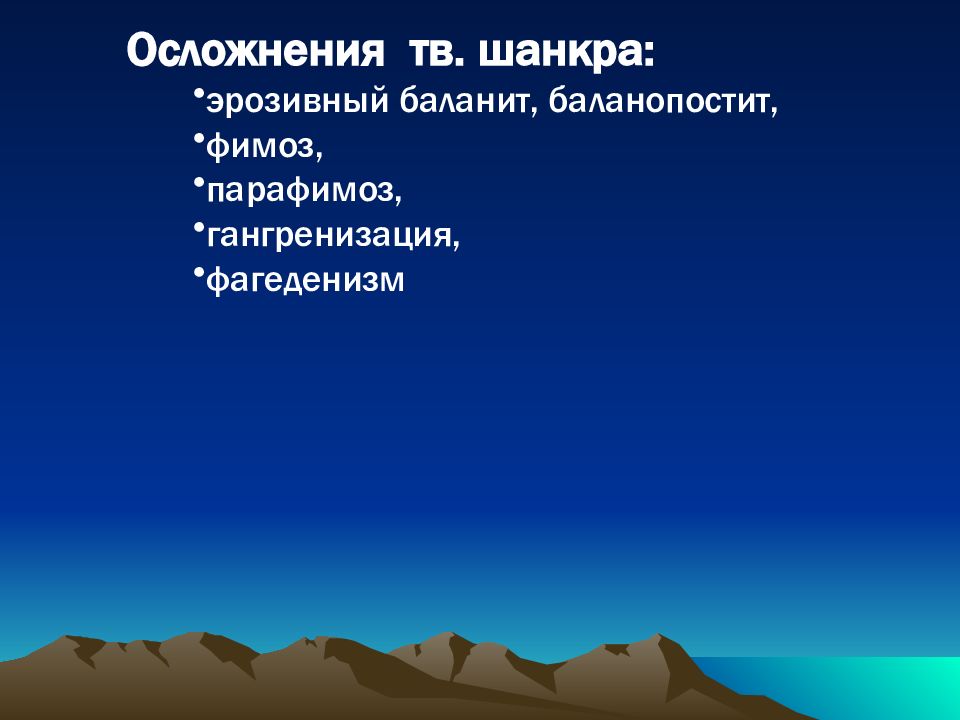 Осложнения тв. шанкра:

•эрозивный баланит, баланопостит,
•фимоз,
•парафимоз,
•гангренизация,
•фагеденизм